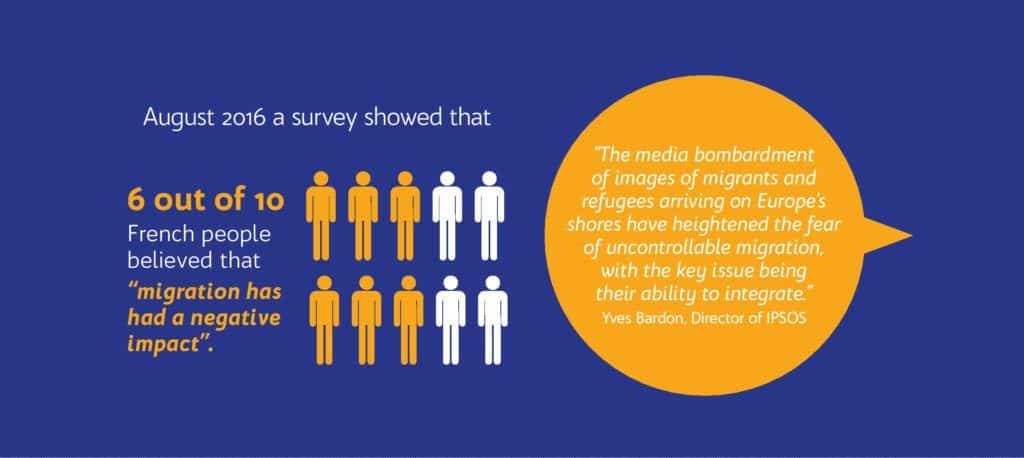 August 2016 a survey showed that

6 out of 10
French people believed that
"migration has had a negative impact".

"The media bombardment of images of migrants and refugees arriving on Europe's shores have heightened the fear of uncontrollable migration, with the key issue being their ability to integrate."
Yves Bardon, Director of IPSOS